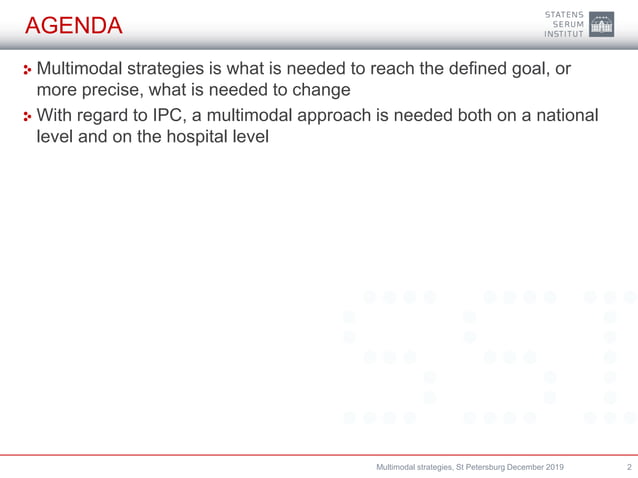 AGENDA

STATENS
SERUM
INSTITUT

Multimodal strategies is what is needed to reach the defined goal, or more precise, what is needed to change

With regard to IPC, a multimodal approach is needed both on a national level and on the hospital level

Multimodal strategies, St Petersburg December 2019 2